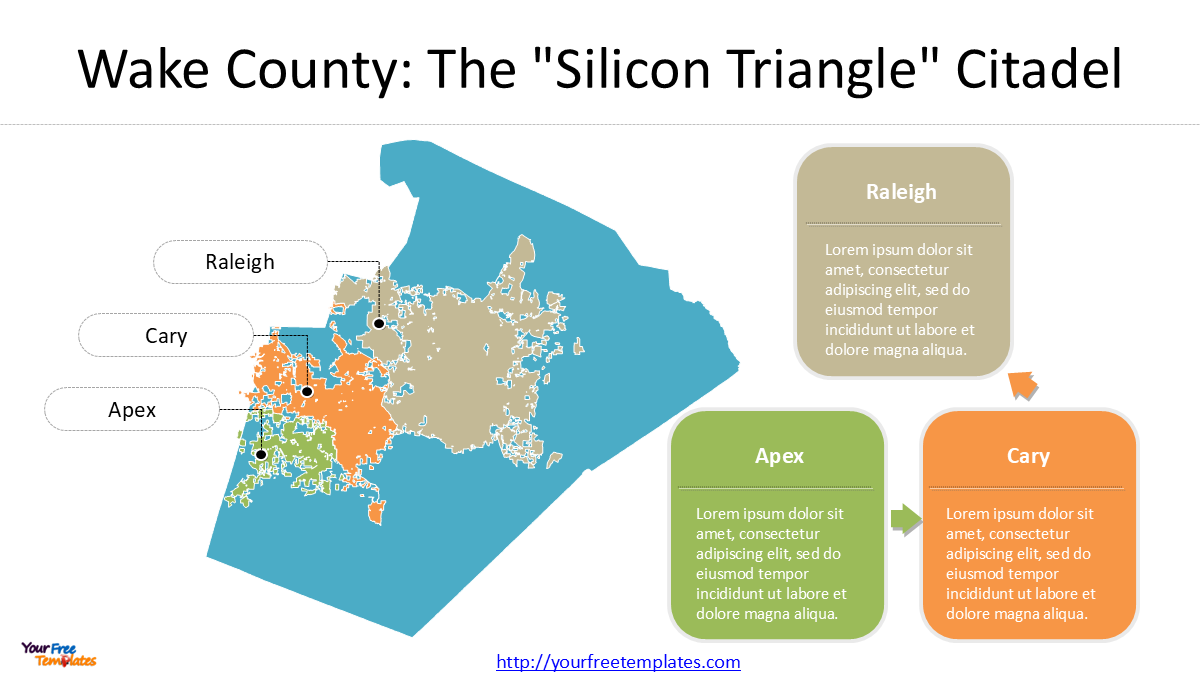 Wake County: The "Silicon Triangle" Citadel

Raleigh

Cary

Apex

Raleigh

Lorem ipsum dolor sit amet, consectetur adipiscing elit, sed do eiusmod tempor incididunt ut labore et dolore magna aliqua.

Apex

Lorem ipsum dolor sit amet, consectetur adipiscing elit, sed do eiusmod tempor incididunt ut labore et dolore magna aliqua.

Cary

Lorem ipsum dolor sit amet, consectetur adipiscing elit, sed do eiusmod tempor incididunt ut labore et dolore magna aliqua.

Your Free Templates

http://yourfreetemplates.com